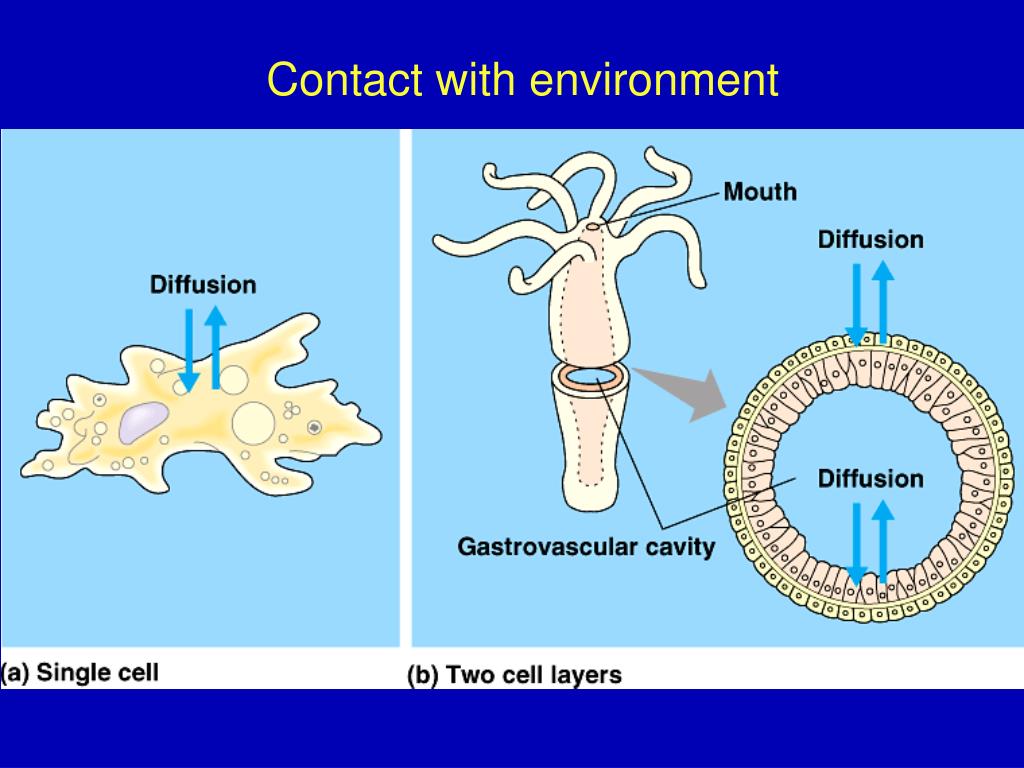 Contact with environment

Diffusion

(a) Single cell

Mouth

Diffusion

Diffusion

Gastrovascular cavity

(b) Two cell layers